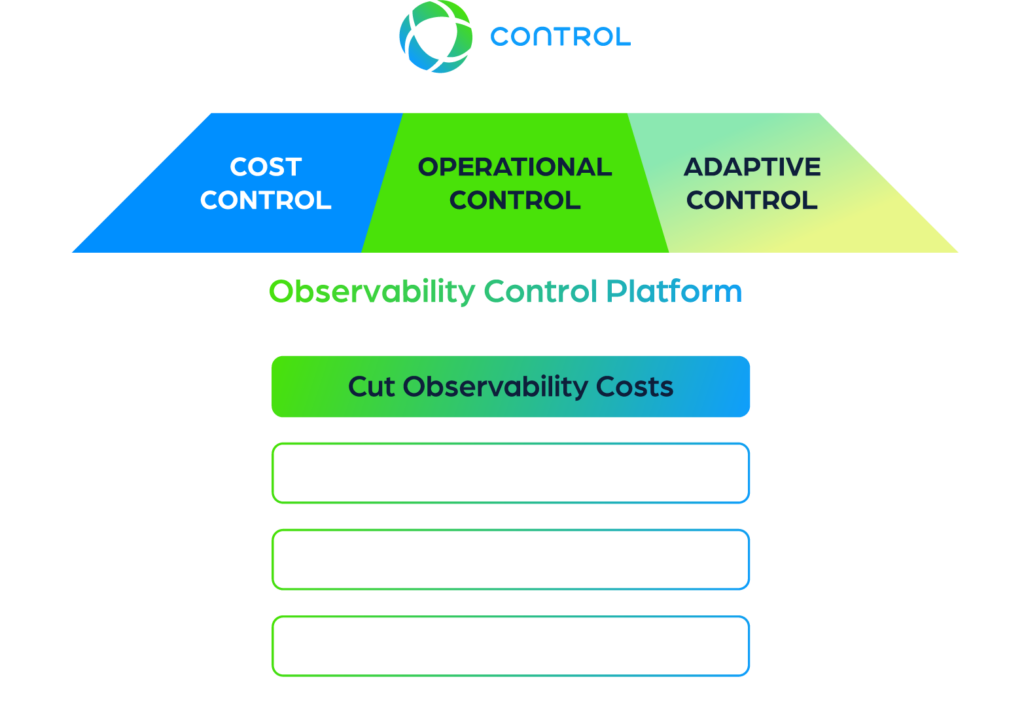 CONTROL

COST CONTROL

OPERATIONAL CONTROL

ADAPTIVE CONTROL

Observability Control Platform

Cut Observability Costs